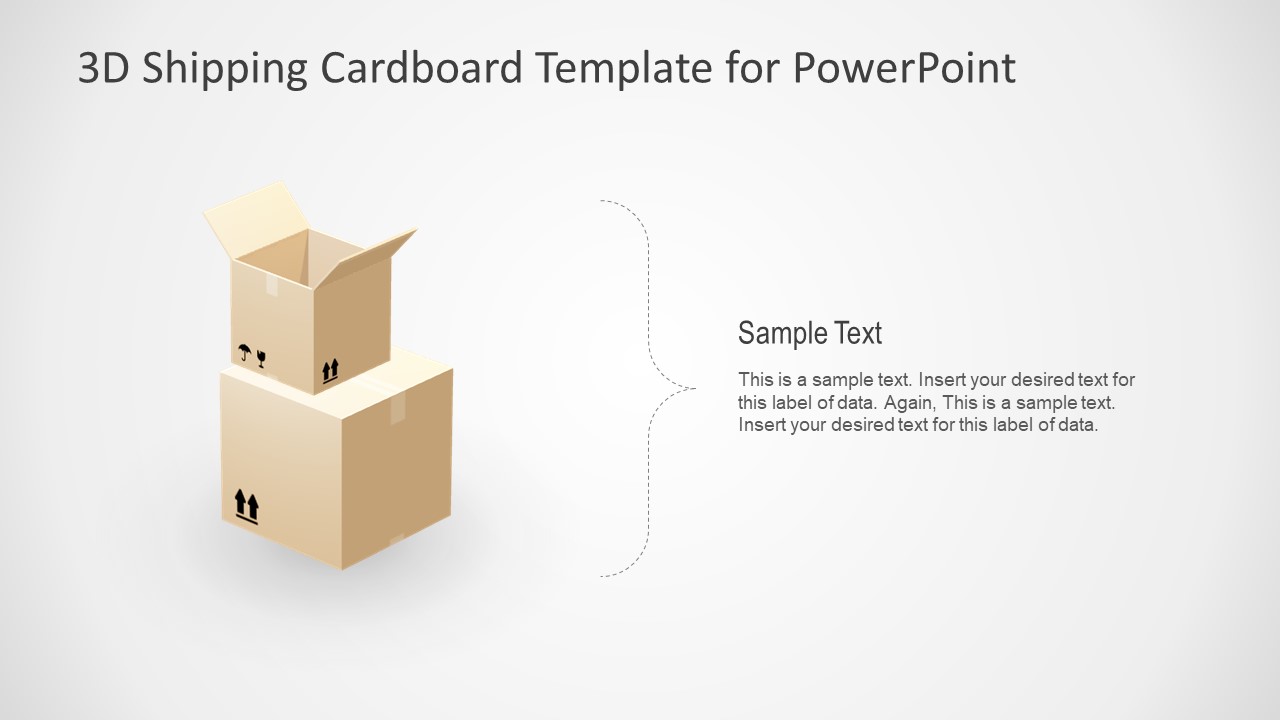 3D Shipping Cardboard Template for PowerPoint

Sample Text

This is a sample text. Insert your desired text for this label of data. Again, This is a sample text. Insert your desired text for this label of data.